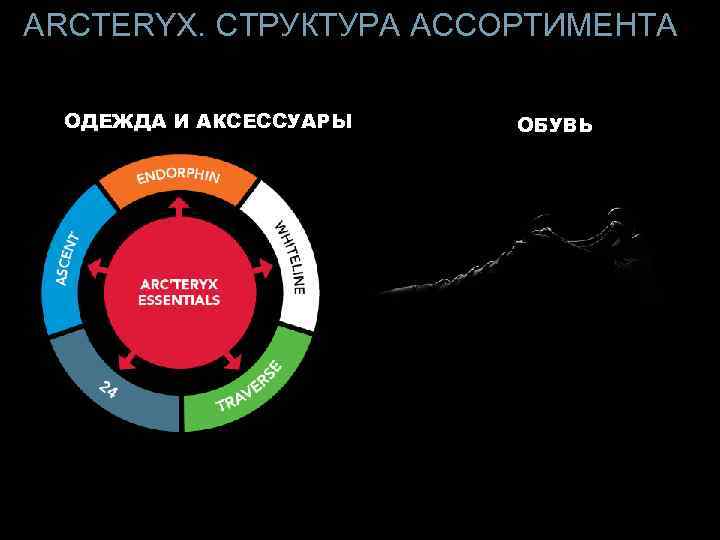 ARCTERYX. СТРУКТУРА АССОРТИМЕНТА

ОДЕЖДА И АКСЕССУАРЫ

ENDORPHIN

WHITELINE

TRAVERSE

24

ASCENT

ARC'TERYX ESSENTIALS

ОБУВЬ